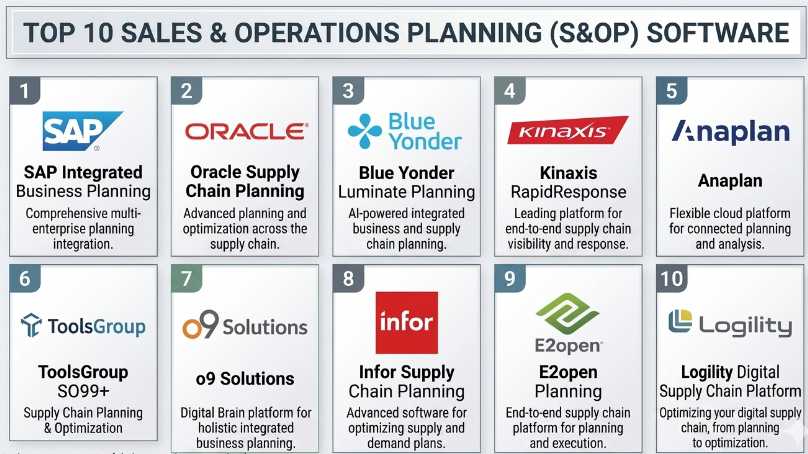 TOP 10 SALES & OPERATIONS PLANNING (S&OP) SOFTWARE

1
SAP
SAP Integrated Business Planning
Comprehensive multi-enterprise planning integration.

2
ORACLE
Oracle Supply Chain Planning
Advanced planning and optimization across the supply chain.

3
Blue Yonder
Blue Yonder Luminate Planning
AI-powered integrated business and supply chain planning.

4
KINAXIS
Kinaxis RapidResponse
Leading platform for end-to-end supply chain visibility and response.

5
Anaplan
Anaplan
Flexible cloud platform for connected planning and analysis.

6
ToolsGroup
ToolsGroup SO99+
Supply Chain Planning & Optimization

7
o9 Solutions
o9 Solutions
Digital Brain platform for holistic integrated business planning.

8
infor
Infor Supply Chain Planning
Advanced software for optimizing supply and demand plans.

9
E2open
E2open Planning
End-to-end supply chain platform for planning and execution.

10
Logility
Logility Digital Supply Chain Platform
Optimizing your digital supply chain, from planning to optimization.